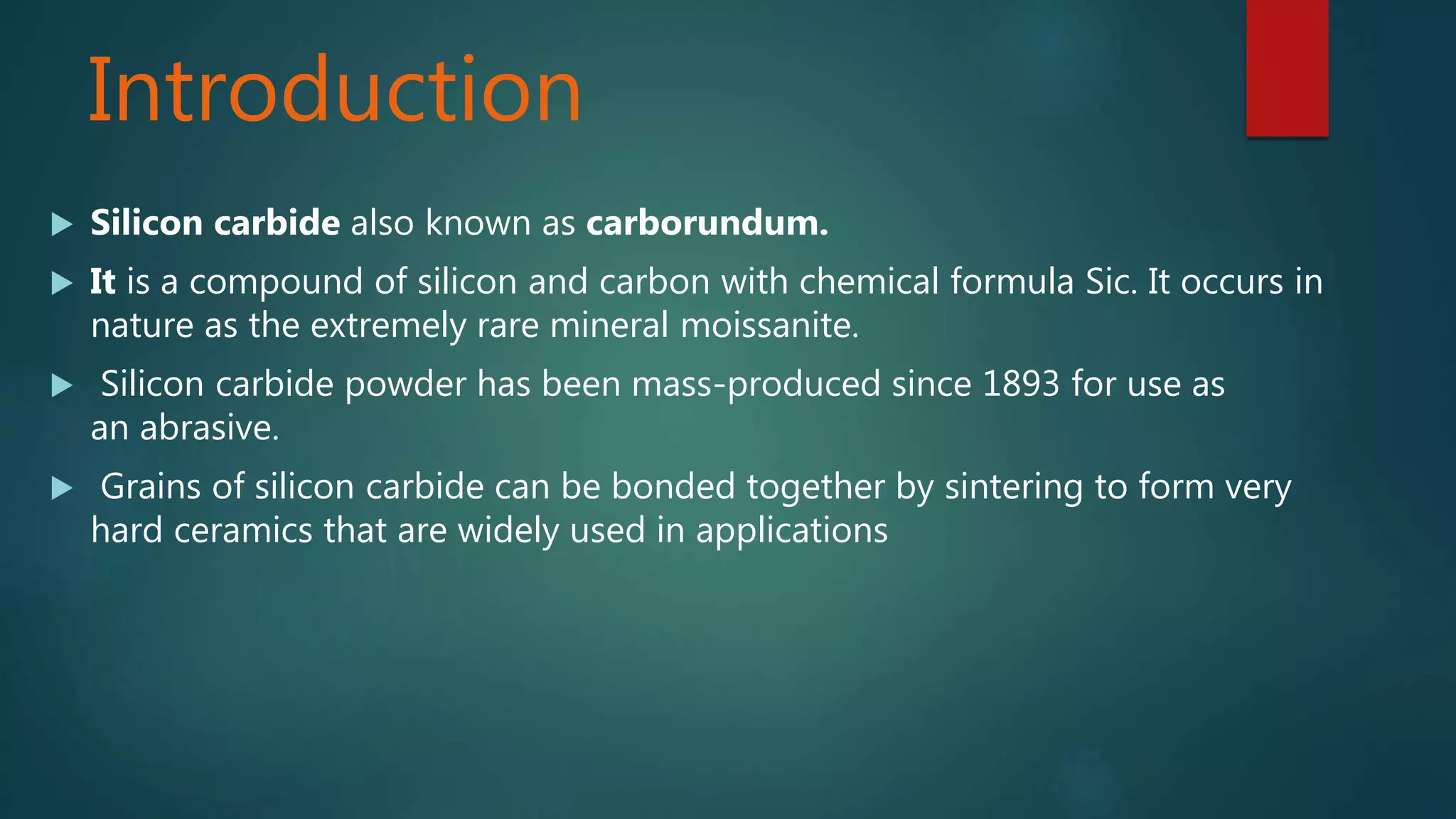 Introduction

▶ Silicon carbide also known as carborundum.

▶ It is a compound of silicon and carbon with chemical formula Sic. It occurs in nature as the extremely rare mineral moissanite.

▶ Silicon carbide powder has been mass-produced since 1893 for use as an abrasive.

▶ Grains of silicon carbide can be bonded together by sintering to form very hard ceramics that are widely used in applications